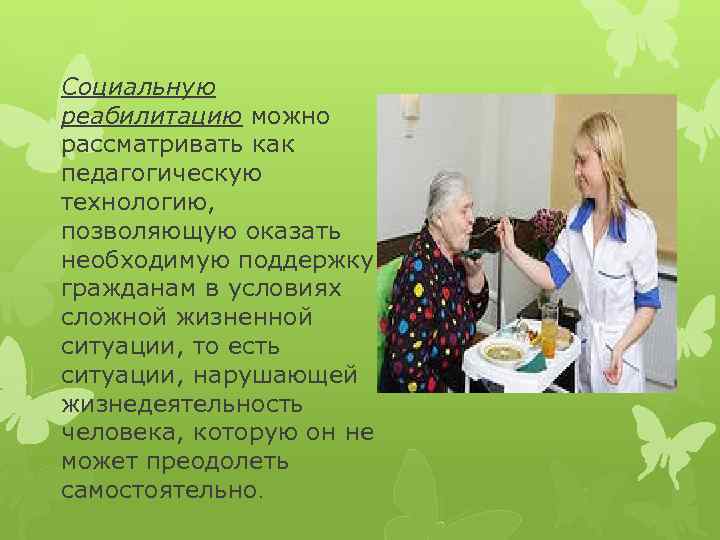 Социальную реабилитацию можно рассматривать как педагогическую технологию, позволяющую оказать необходимую поддержку гражданам в условиях сложной жизненной ситуации, то есть ситуации, нарушающей жизнедеятельность человека, которую он не может преодолеть самостоятельно.